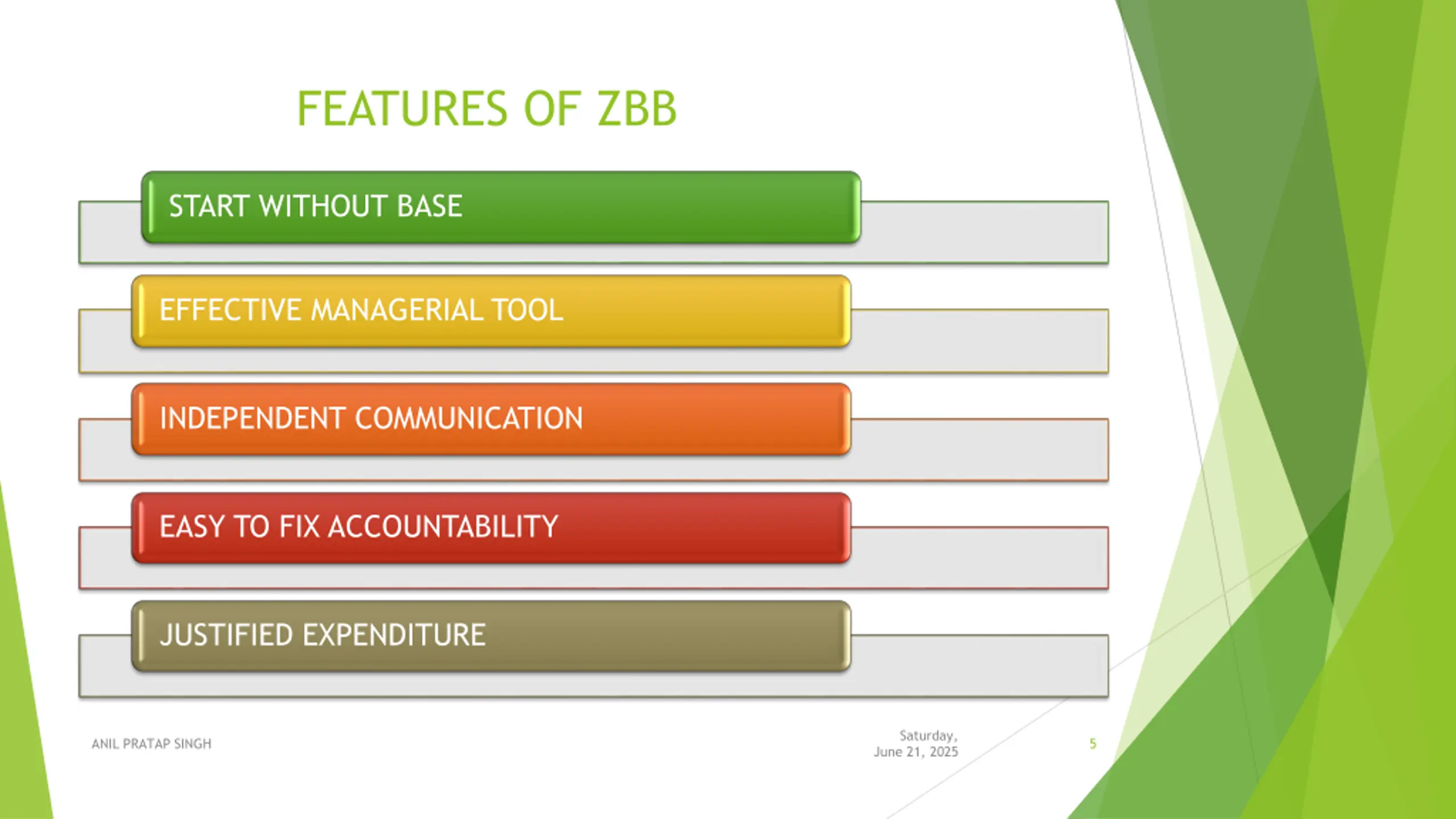 FEATURES OF ZBB

START WITHOUT BASE

EFFECTIVE MANAGERIAL TOOL

INDEPENDENT COMMUNICATION

EASY TO FIX ACCOUNTABILITY

JUSTIFIED EXPENDITURE

ANIL PRATAP SINGH

Saturday, June 21, 2025

5